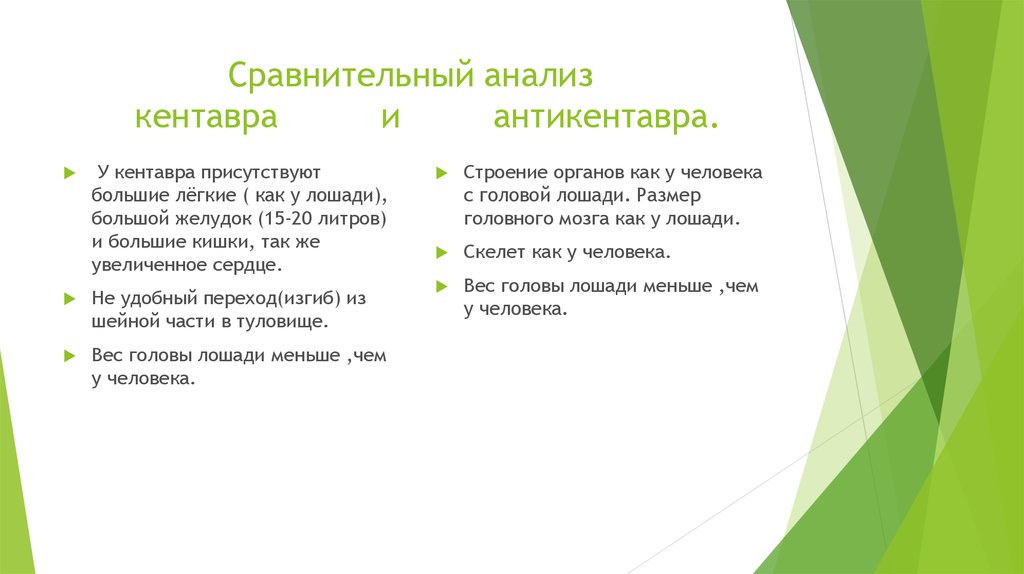 Сравнительный анализ кентавра и антикентавра.

У кентавра присутствуют большие лёгкие ( как у лошади), большой желудок (15-20 литров) и большие кишки, так же увеличенное сердце.

Не удобный переход(изгиб) из шейной части в туловище.

Вес головы лошади меньше ,чем у человека.

Строение органов как у человека с головой лошади. Размер головного мозга как у лошади.

Скелет как у человека.

Вес головы лошади меньше ,чем у человека.